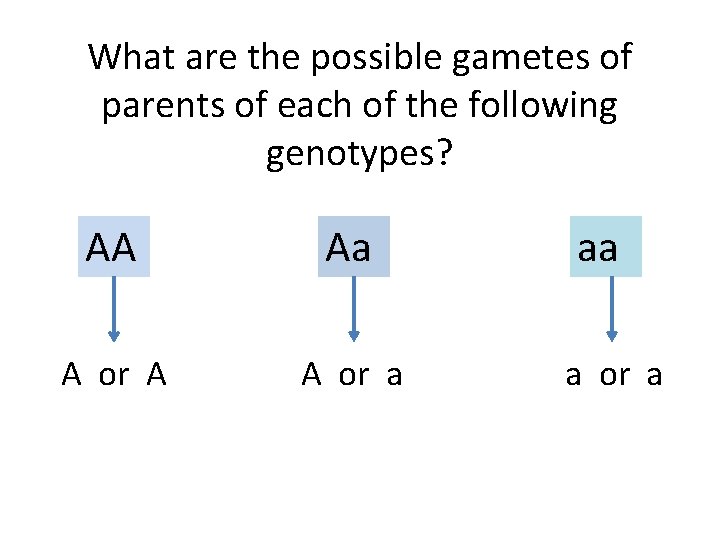 What are the possible gametes of parents of each of the following genotypes?

AA

A or A

Aa

A or a

aa

a or a